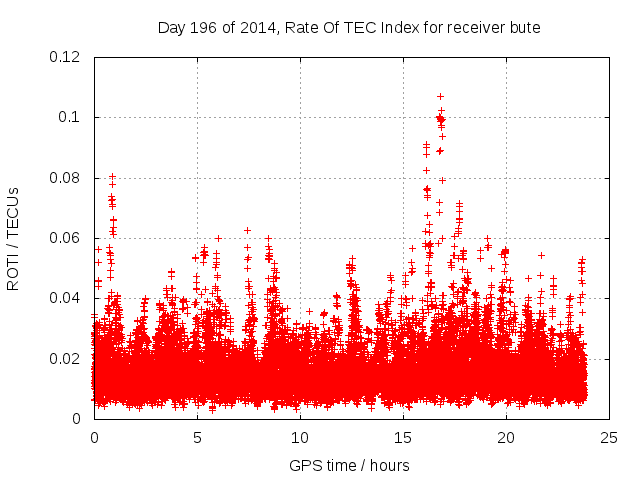 Day 196 of 2014, Rate Of TEC Index for receiver bute

ROTI / TECUs

0.12
0.1
0.08
0.06
0.04
0.02
0

0
5
10
15
20
25

GPS time / hours